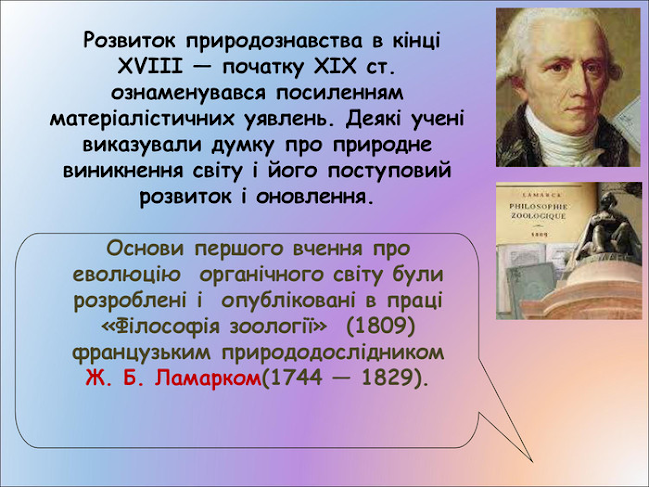 Розвиток природознавства в кінці XVIII — початку XIX ст. ознаменувався посиленням матеріалістичних уявлень. Деякі учені виказували думку про природне виникнення світу і його поступовий розвиток і оновлення.

LAMARCK
PHILOSOPHIE
ZOOLOGIQUE
1809

Основи першого вчення про еволюцію органічного світу були розроблені і опубліковані в праці «Філософія зоології» (1809) французьким природодослідником Ж. Б. Ламарком(1744 — 1829).